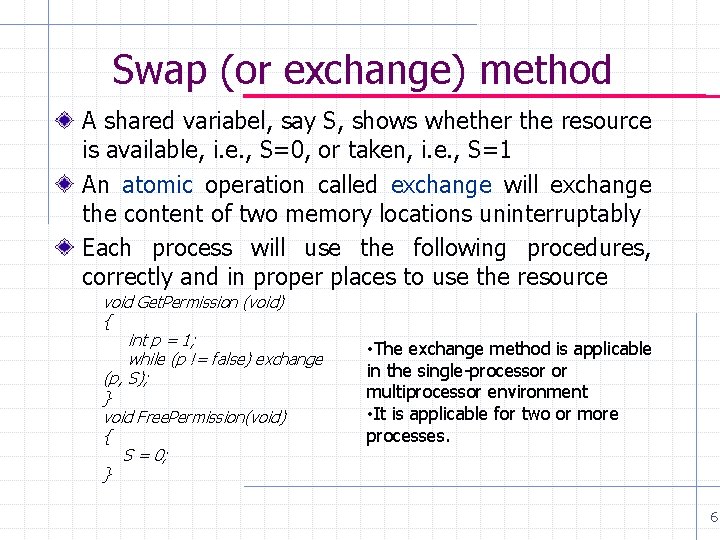 Swap (or exchange) method

A shared variabel, say S, shows whether the resource is available, i.e., S=0, or taken, i.e., S=1

An atomic operation called exchange will exchange the content of two memory locations uninterruptably

Each process will use the following procedures, correctly and in proper places to use the resource

void GetPermission (void)
{
int p = 1;
while (p != false) exchange (p, S);
}
void FreePermission(void)
{
S = 0;
}

•The exchange method is applicable in the single-processor or multiprocessor environment
•It is applicable for two or more processes.

6